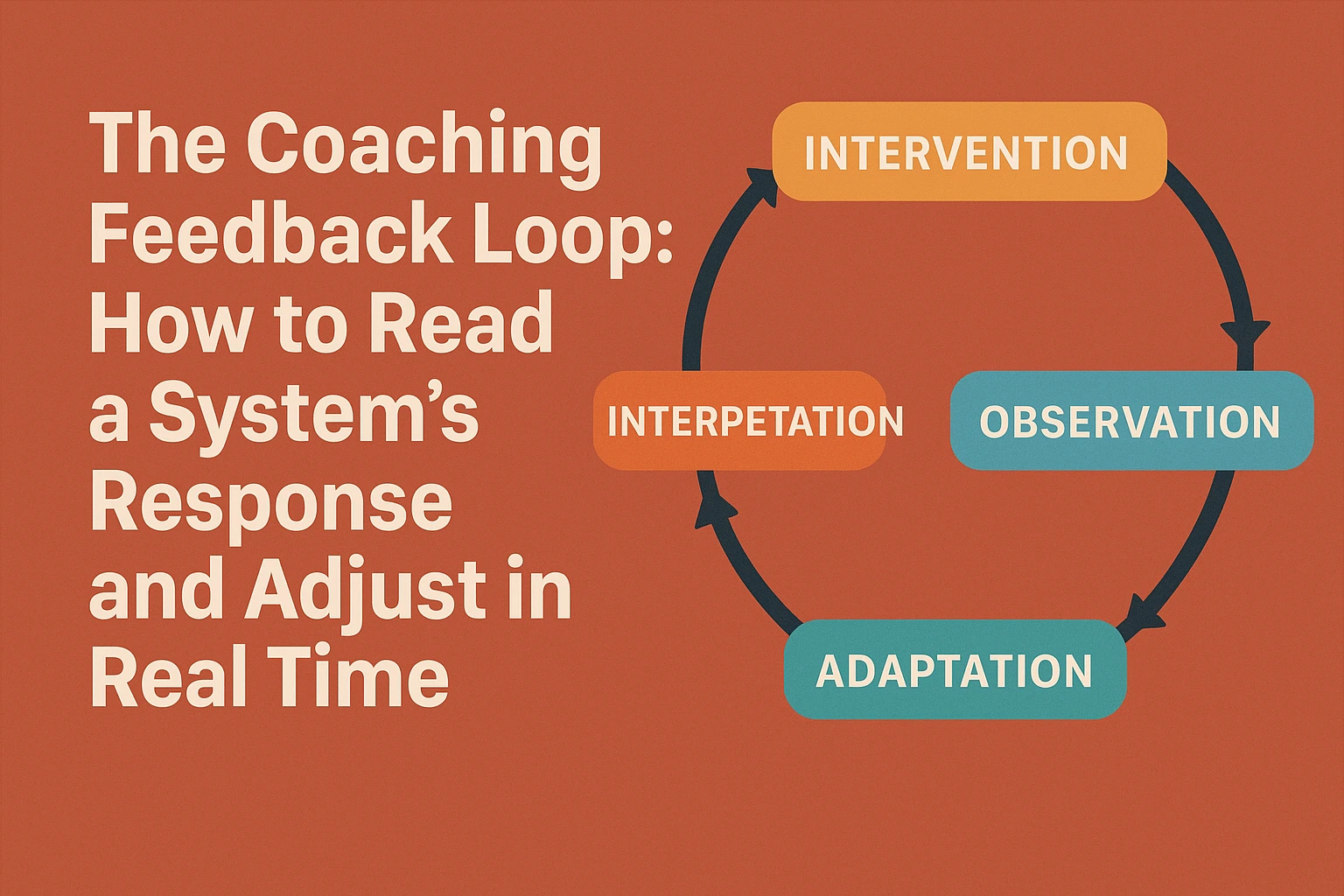 The Coaching Feedback Loop: How to Read a System's Response and Adjust in Real Time

INTERVENTION

OBSERVATION

ADAPTATION

INTERPETATION